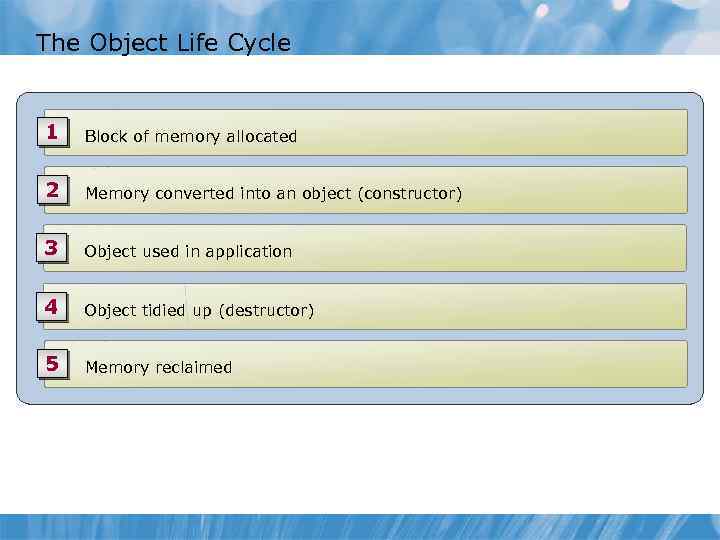 The Object Life Cycle

1 Block of memory allocated

2 Memory converted into an object (constructor)

3 Object used in application

4 Object tidied up (destructor)

5 Memory reclaimed